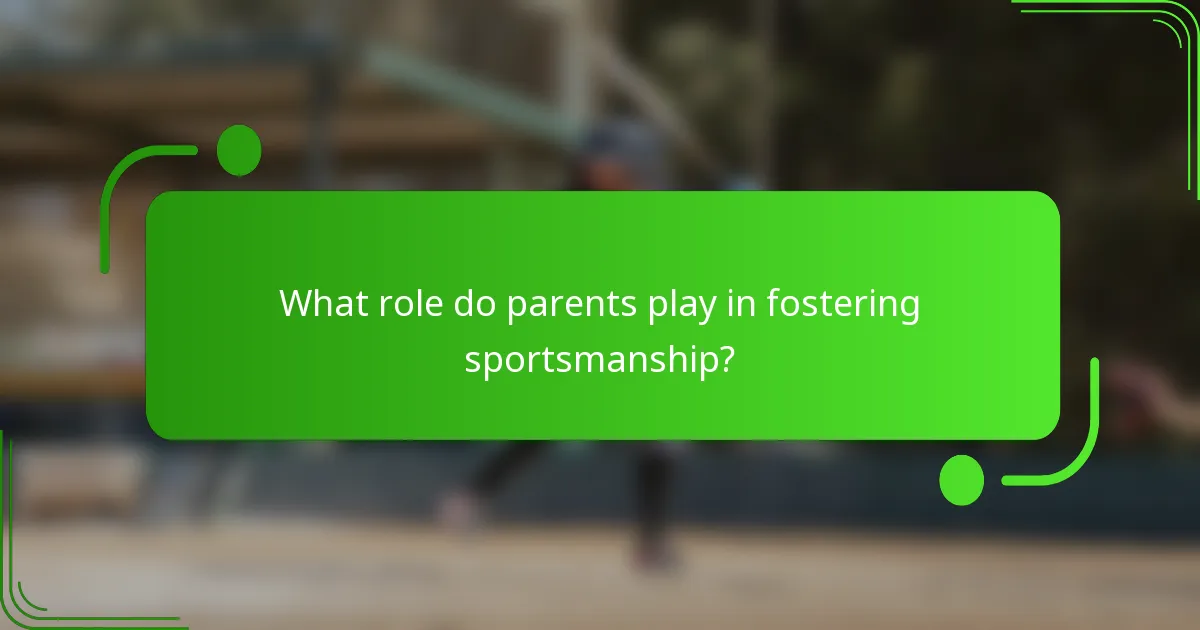 What role do parents play in fostering sportsmanship?